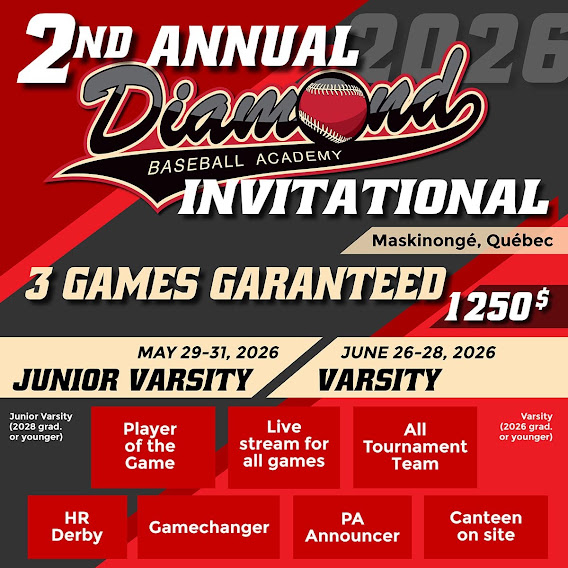 2ND ANNUAL 2026

Diamond
BASEBALL ACADEMY
INVITATIONAL

Maskinongé, Québec

3 GAMES GARANTEED
1250$

MAY 29-31, 2026
JUNIOR VARSITY

JUNE 26-28, 2026
VARSITY

Junior Varsity (2028 grad. or younger)

Player of the Game

Live stream for all games

All Tournament Team

Varsity (2026 grad. or younger)

HR Derby

Gamechanger

PA Announcer

Canteen on site